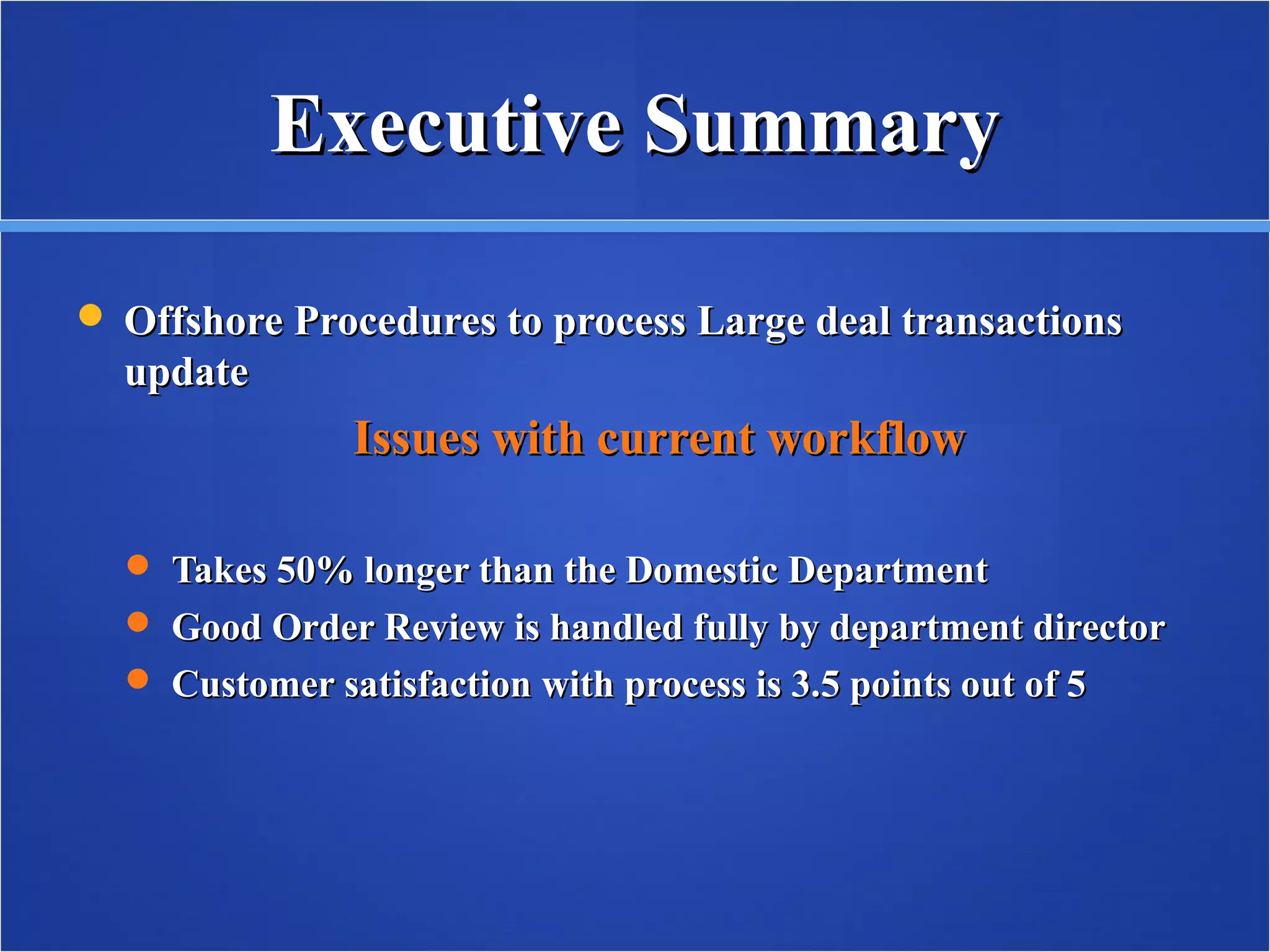 Executive Summary

- Offshore Procedures to process Large deal transactions update

Issues with current workflow

- Takes 50% longer than the Domestic Department
- Good Order Review is handled fully by department director
- Customer satisfaction with process is 3.5 points out of 5